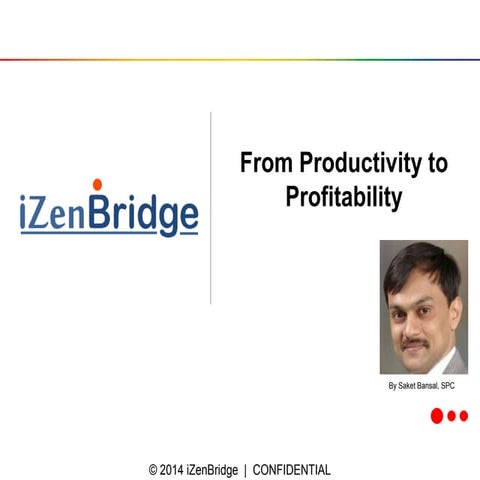 iZenBridge

From Productivity to Profitability

By Saket Bansal, SPC

© 2014 iZenBridge | CONFIDENTIAL